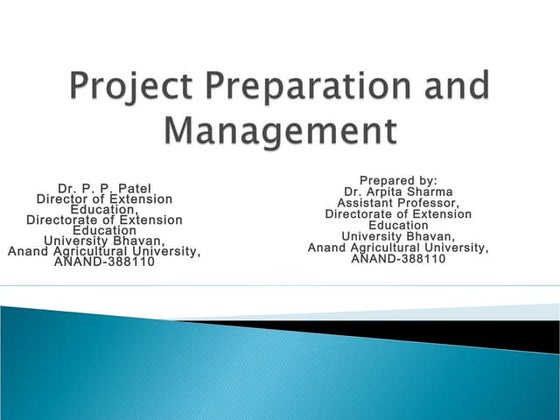 Project Preparation and Management

Dr. P. P. Patel
Director of Extension Education,
Directorate of Extension Education
University Bhavan,
Anand Agricultural University,
ANAND-388110

Prepared by:
Dr. Arpita Sharma
Assistant Professor,
Directorate of Extension Education
University Bhavan,
Anand Agricultural University,
ANAND-388110